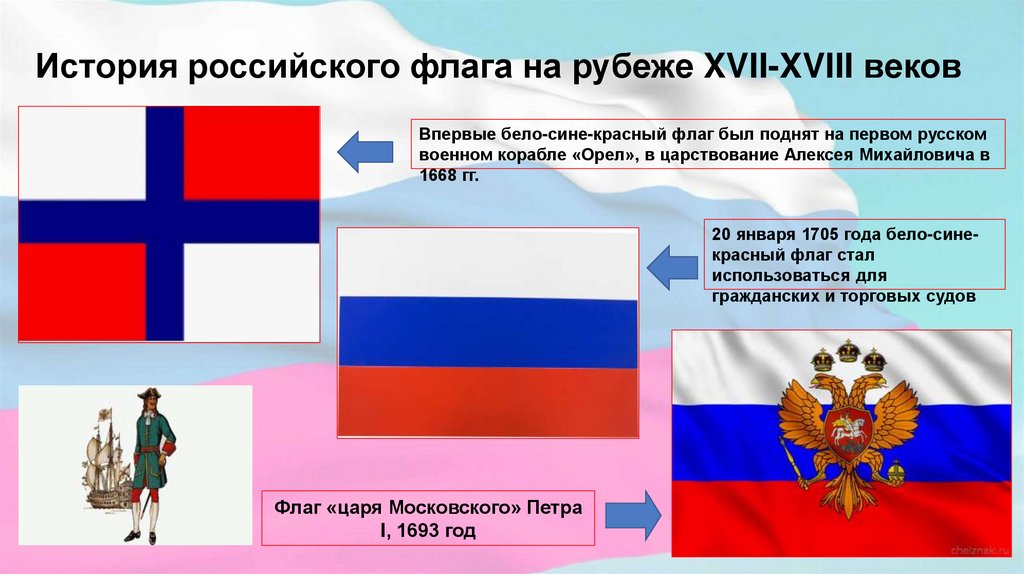 История российского флага на рубеже XVII-XVIII веков

Впервые бело-сине-красный флаг был поднят на первом русском военном корабле «Орел», в царствование Алексея Михайловича в 1668 гг.

20 января 1705 года бело-сине-красный флаг стал использоваться для гражданских и торговых судов

Флаг «царя Московского» Петра I, 1693 год

cheiznak.ru